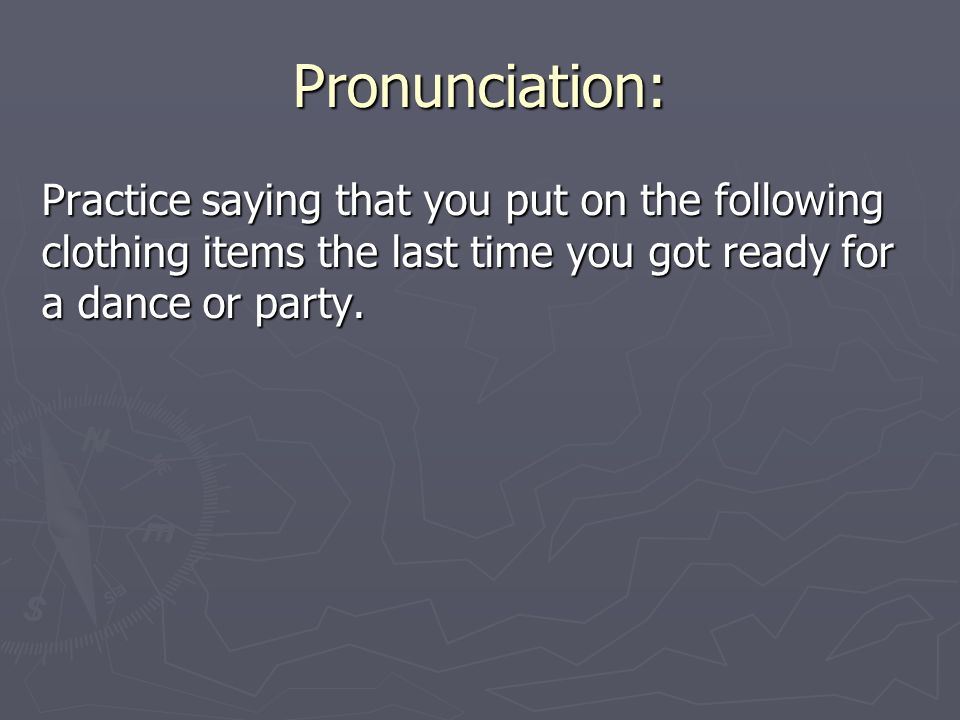 Pronunciation:

Practice saying that you put on the following clothing items the last time you got ready for a dance or party.